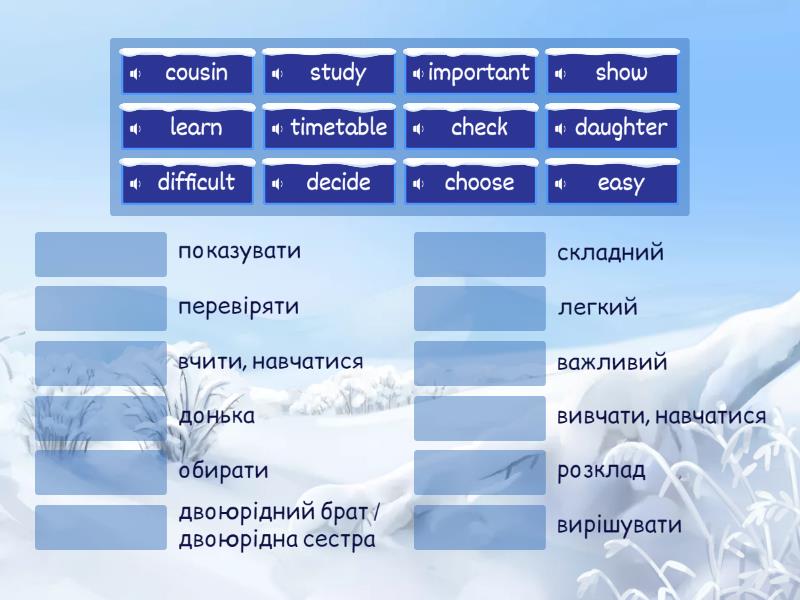 cousin
study
important
show
learn
timetable
check
daughter
difficult
decide
choose
easy

показувати
перевіряти
вчити, навчатися
донька
обирати
двоюрідний брат / двоюрідна сестра

складний
легкий
важливий
вивчати, навчатися
розклад
вирішувати